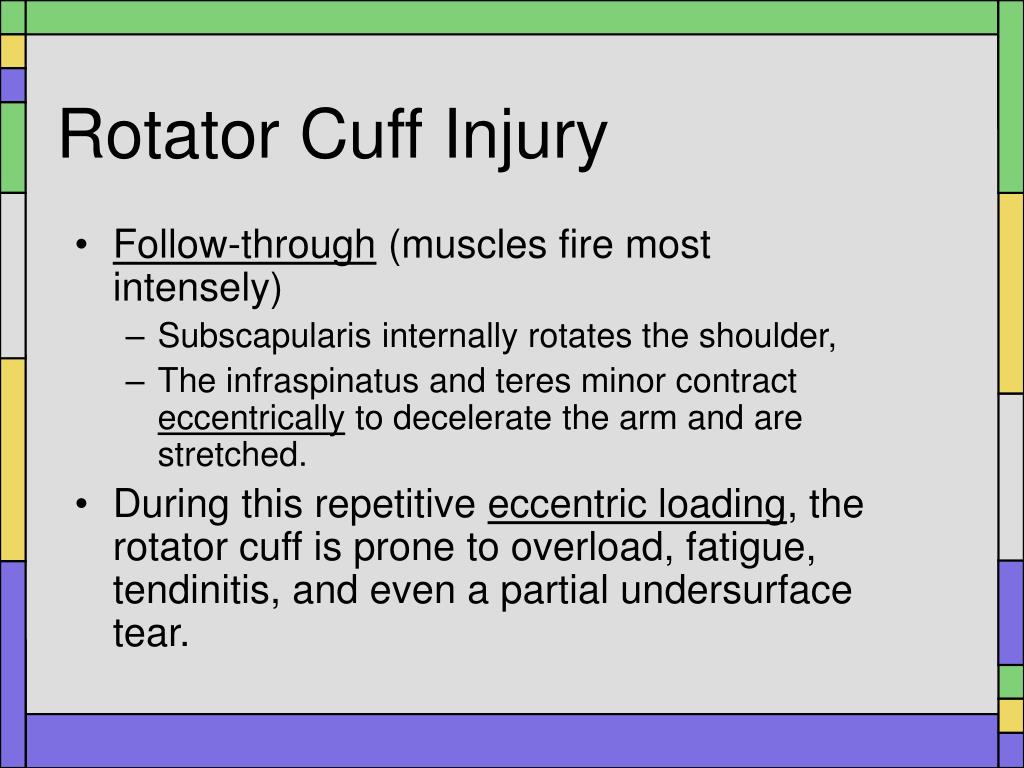 Rotator Cuff Injury

• Follow-through (muscles fire most intensely)
– Subscapularis internally rotates the shoulder,
– The infraspinatus and teres minor contract eccentrically to decelerate the arm and are stretched.
• During this repetitive eccentric loading, the rotator cuff is prone to overload, fatigue, tendinitis, and even a partial undersurface tear.